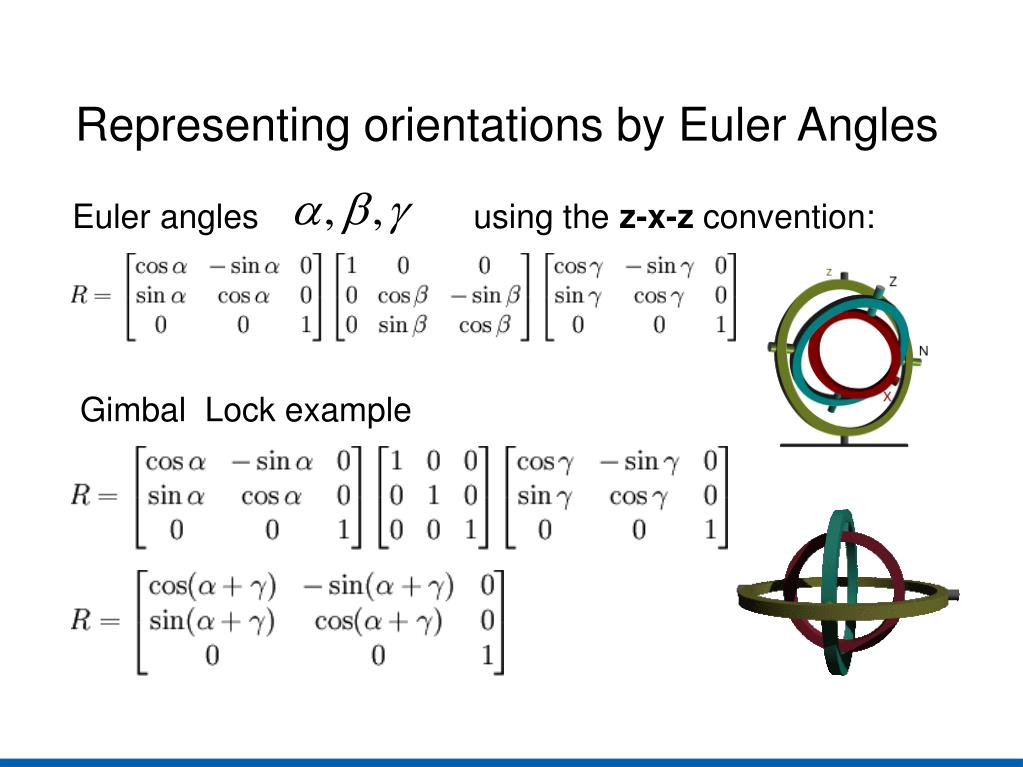 Representing orientations by Euler Angles

Euler angles $\alpha, \beta, \gamma$ using the **z-x-z** convention:

$R = \begin{bmatrix} \cos\alpha & -\sin\alpha & 0 \\ \sin\alpha & \cos\alpha & 0 \\ 0 & 0 & 1 \end{bmatrix} \begin{bmatrix} 1 & 0 & 0 \\ 0 & \cos\beta & -\sin\beta \\ 0 & \sin\beta & \cos\beta \end{bmatrix} \begin{bmatrix} \cos\gamma & -\sin\gamma & 0 \\ \sin\gamma & \cos\gamma & 0 \\ 0 & 0 & 1 \end{bmatrix}$

z
Z
N
X

Gimbal Lock example

$R = \begin{bmatrix} \cos\alpha & -\sin\alpha & 0 \\ \sin\alpha & \cos\alpha & 0 \\ 0 & 0 & 1 \end{bmatrix} \begin{bmatrix} 1 & 0 & 0 \\ 0 & 1 & 0 \\ 0 & 0 & 1 \end{bmatrix} \begin{bmatrix} \cos\gamma & -\sin\gamma & 0 \\ \sin\gamma & \cos\gamma & 0 \\ 0 & 0 & 1 \end{bmatrix}$

$R = \begin{bmatrix} \cos(\alpha+\gamma) & -\sin(\alpha+\gamma) & 0 \\ \sin(\alpha+\gamma) & \cos(\alpha+\gamma) & 0 \\ 0 & 0 & 1 \end{bmatrix}$